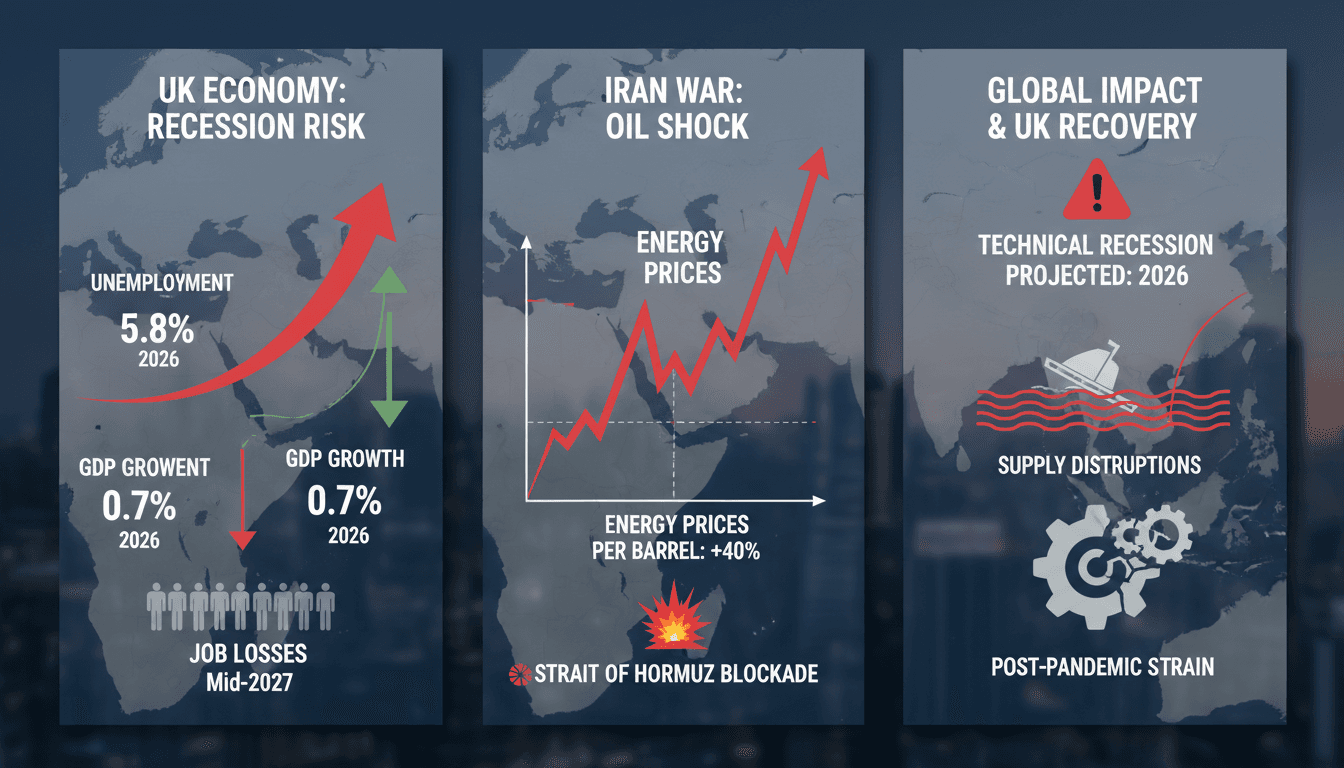 UK ECONOMY: RECESSION RISK

UNEMPLOYMENT
5.8%
2026

GDP GROWENT
0.7%
2026

GDP GROWTH
0.7%
2026

JOB LOSSES
Mid-2027

IRAN WAR: OIL SHOCK

ENERGY PRICES

ENERGY PRICES PER BARREL: +40%

STRAIT OF HORMUZ BLOCKADE

GLOBAL IMPACT & UK RECOVERY

TECHNICAL RECESSION PROJECTED: 2026

SUPPLY DISTRUPTIONS

POST-PANDEMIC STRAIN